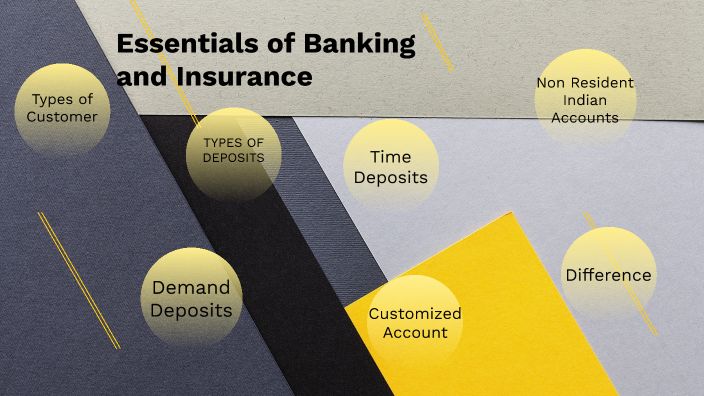 Essentials of Banking and Insurance

Types of Customer

TYPES OF DEPOSITS

Time Deposits

Non Resident Indian Accounts

Demand Deposits

Customized Account

Difference